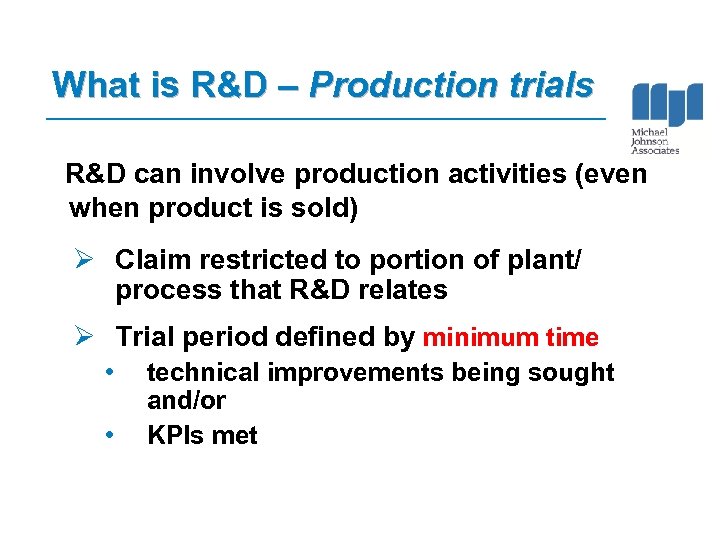 What is R&D – Production trials

Michael Johnson Associates

R&D can involve production activities (even when product is sold)

➢ Claim restricted to portion of plant/ process that R&D relates

➢ Trial period defined by minimum time
• technical improvements being sought and/or
• KPIs met